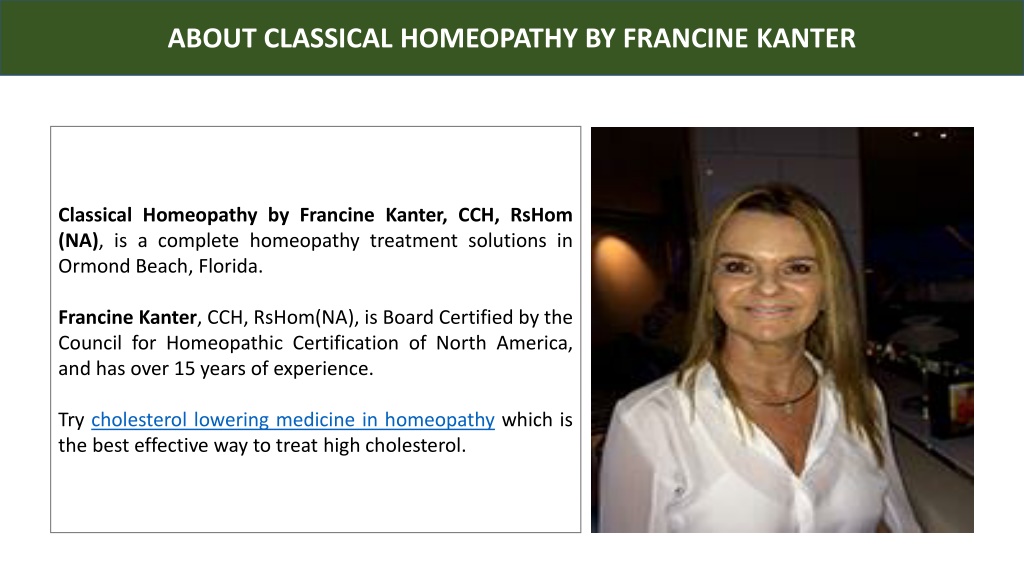 ABOUT CLASSICAL HOMEOPATHY BY FRANCINE KANTER

Classical Homeopathy by Francine Kanter, CCH, RsHom (NA), is a complete homeopathy treatment solutions in Ormond Beach, Florida.

Francine Kanter, CCH, RsHom(NA), is Board Certified by the Council for Homeopathic Certification of North America, and has over 15 years of experience.

Try cholesterol lowering medicine in homeopathy which is the best effective way to treat high cholesterol.